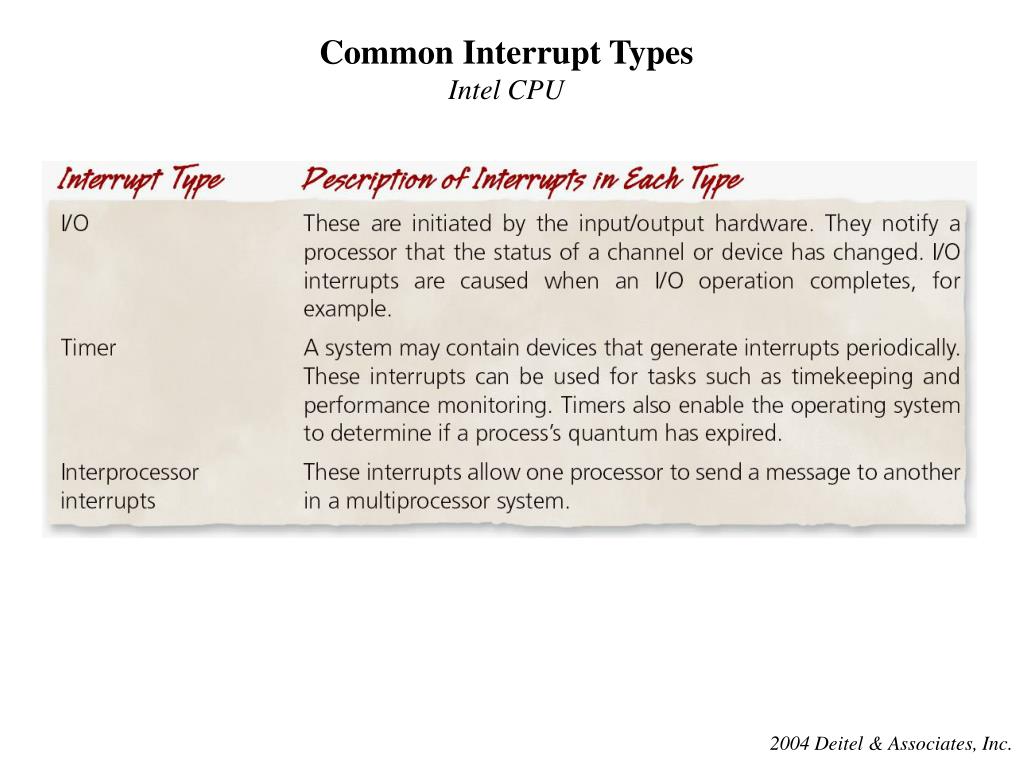 Common Interrupt Types
Intel CPU

| Interrupt Type | Description of Interrupts in Each Type |
|---|---|
| I/O | These are initiated by the input/output hardware. They notify a processor that the status of a channel or device has changed. I/O interrupts are caused when an I/O operation completes, for example. |
| Timer | A system may contain devices that generate interrupts periodically. These interrupts can be used for tasks such as timekeeping and performance monitoring. Timers also enable the operating system to determine if a process's quantum has expired. |
| Interprocessor interrupts | These interrupts allow one processor to send a message to another in a multiprocessor system. |

2004 Deitel & Associates, Inc.